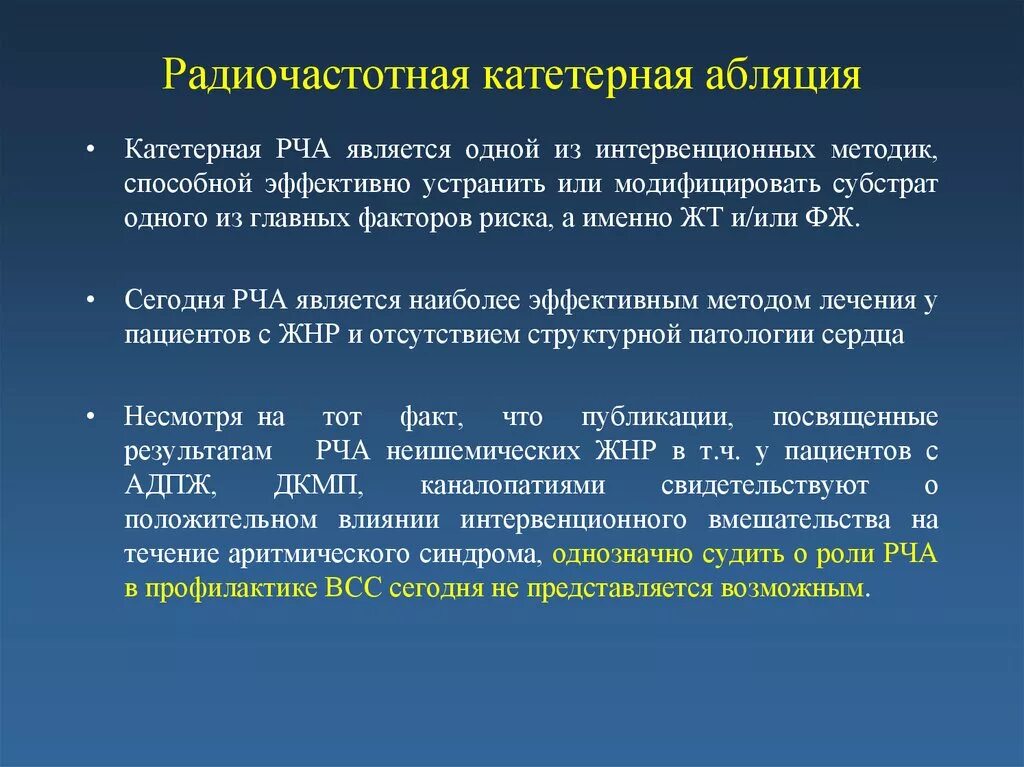 Радиочастотная катетерная абляция

• Катетерная РЧА является одной из интервенционных методик, способной эффективно устранить или модифицировать субстрат одного из главных факторов риска, а именно ЖТ и/или ФЖ.

• Сегодня РЧА является наиболее эффективным методом лечения у пациентов с ЖНР и отсутствием структурной патологии сердца

• Несмотря на тот факт, что публикации, посвященные результатам РЧА неишемических ЖНР в т.ч. у пациентов с АДПЖ, ДКМП, каналопатиями свидетельствуют о положительном влиянии интервенционного вмешательства на течение аритмического синдрома, однозначно судить о роли РЧА в профилактике ВСС сегодня не представляется возможным.